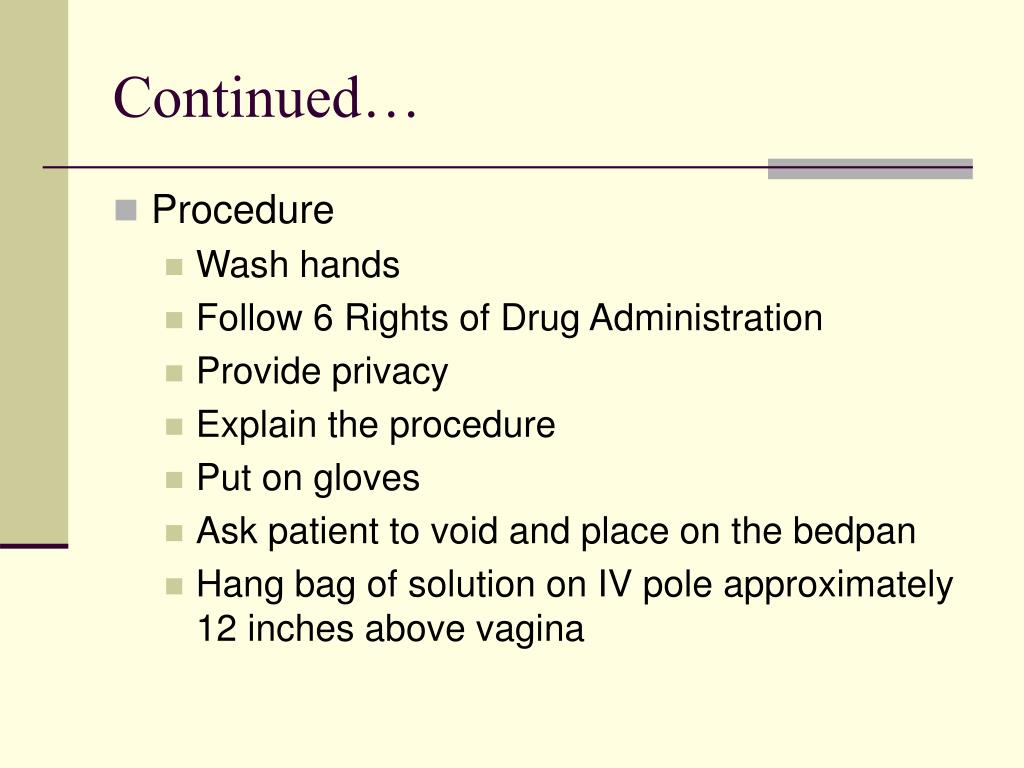 Continued…

Procedure
Wash hands
Follow 6 Rights of Drug Administration
Provide privacy
Explain the procedure
Put on gloves
Ask patient to void and place on the bedpan
Hang bag of solution on IV pole approximately 12 inches above vagina